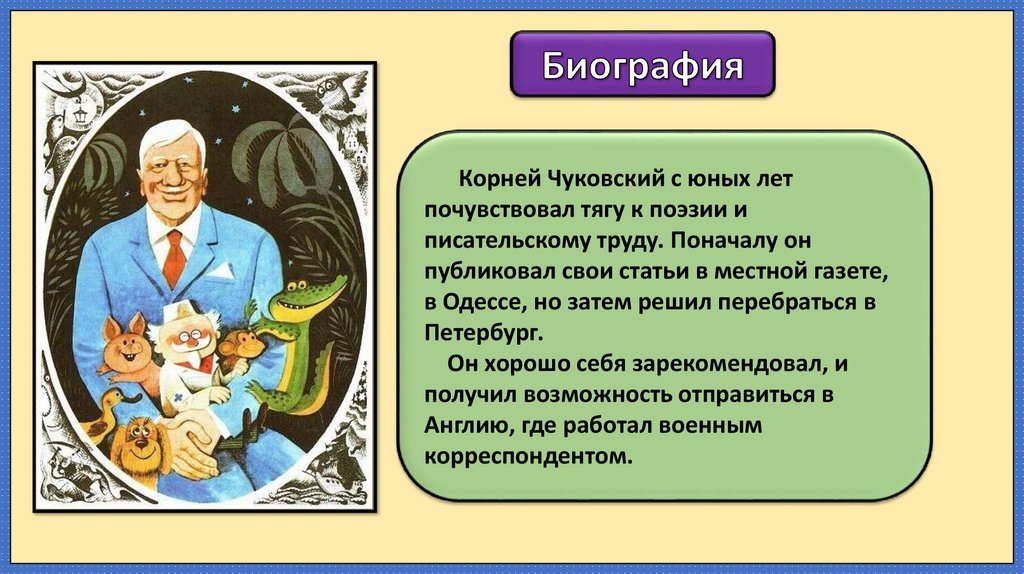 Биография

Корней Чуковский с юных лет почувствовал тягу к поэзии и писательскому труду. Поначалу он публиковал свои статьи в местной газете, в Одессе, но затем решил перебраться в Петербург.

Он хорошо себя зарекомендовал, и получил возможность отправиться в Англию, где работал военным корреспондентом.